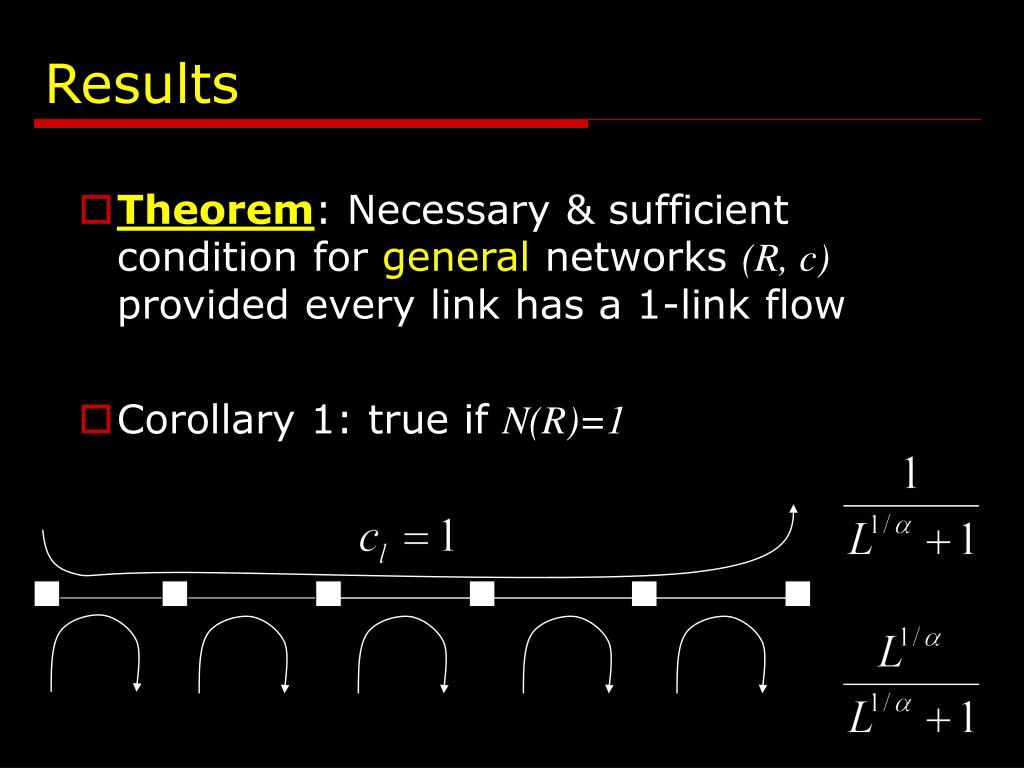 Results

Theorem: Necessary & sufficient condition for general networks $(R, c)$ provided every link has a 1-link flow

Corollary 1: true if $N(R)=1$

$c_l = 1$

$\frac{1}{L^{1/\alpha}+1}$

$\frac{L^{1/\alpha}}{L^{1/\alpha}+1}$